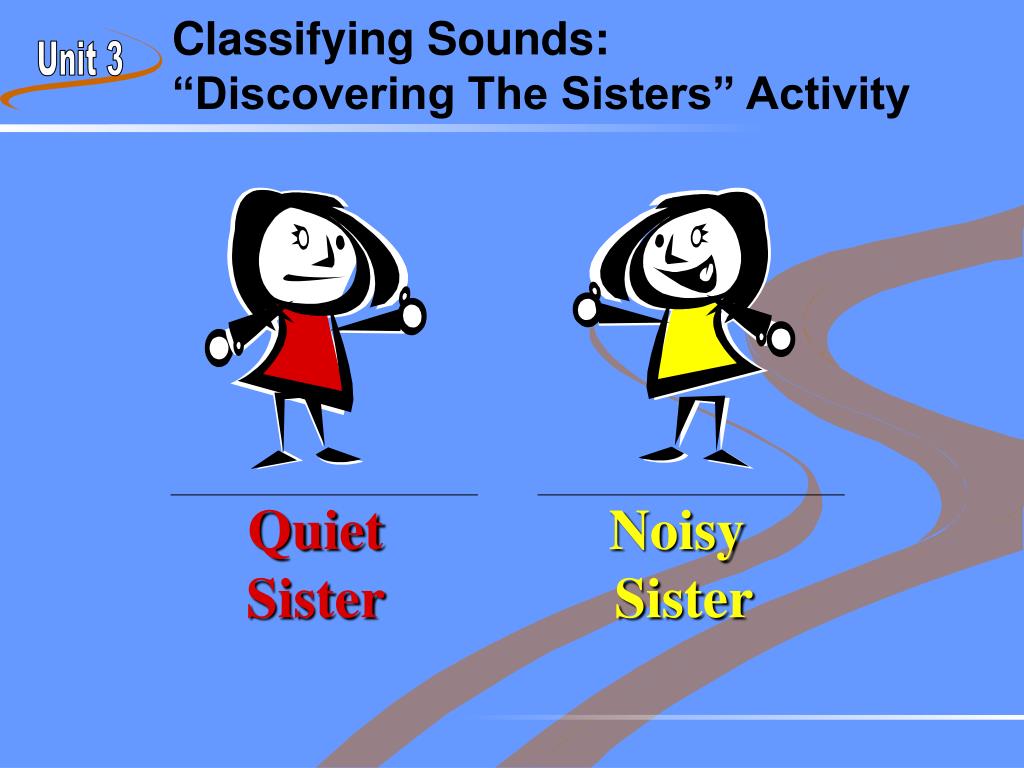 Unit 3

Classifying Sounds:
“Discovering The Sisters” Activity

Quiet Sister

Noisy Sister